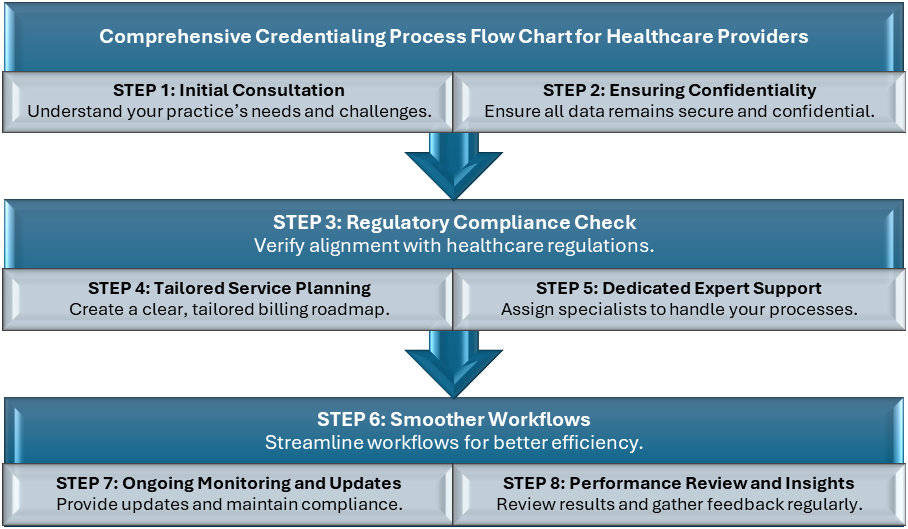 Comprehensive Credentialing Process Flow Chart for Healthcare Providers

STEP 1: Initial Consultation
Understand your practice's needs and challenges.

STEP 2: Ensuring Confidentiality
Ensure all data remains secure and confidential.

STEP 3: Regulatory Compliance Check
Verify alignment with healthcare regulations.

STEP 4: Tailored Service Planning
Create a clear, tailored billing roadmap.

STEP 5: Dedicated Expert Support
Assign specialists to handle your processes.

STEP 6: Smoother Workflows
Streamline workflows for better efficiency.

STEP 7: Ongoing Monitoring and Updates
Provide updates and maintain compliance.

STEP 8: Performance Review and Insights
Review results and gather feedback regularly.